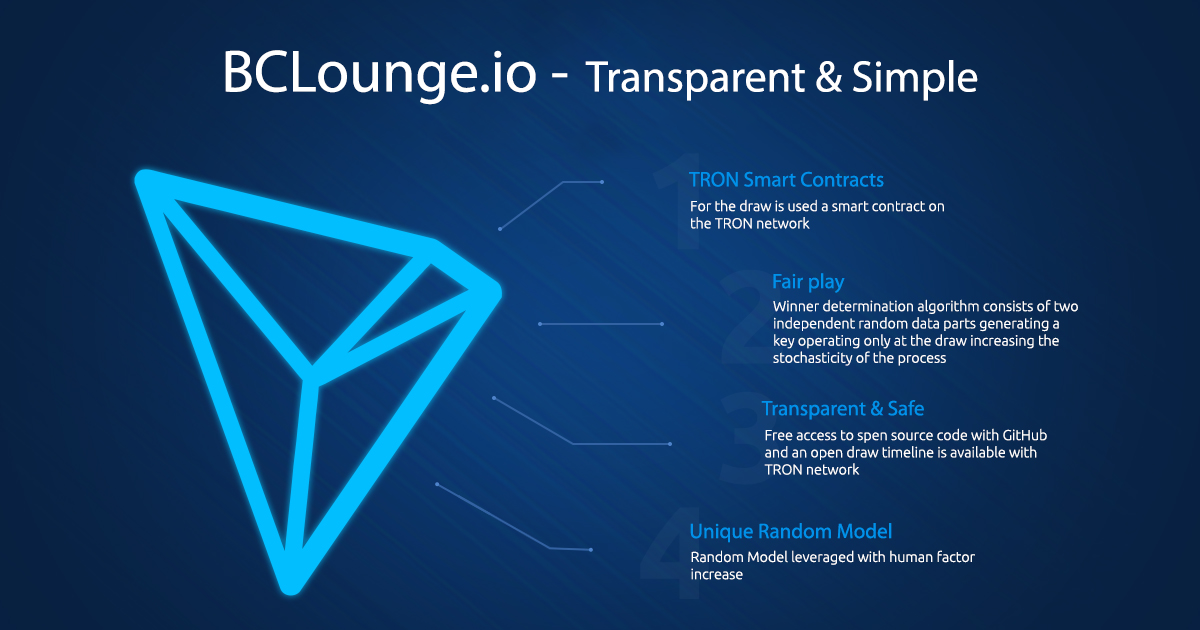 BCLounge.io - Transparent & Simple

1
TRON Smart Contracts
For the draw is used a smart contract on the TRON network

2
Fair play
Winner determination algorithm consists of two independent random data parts generating a key operating only at the draw increasing the stochasticity of the process

3
Transparent & Safe
Free access to spen source code with GitHub and an open draw timeline is available with TRON network

4
Unique Random Model
Random Model leveraged with human factor increase